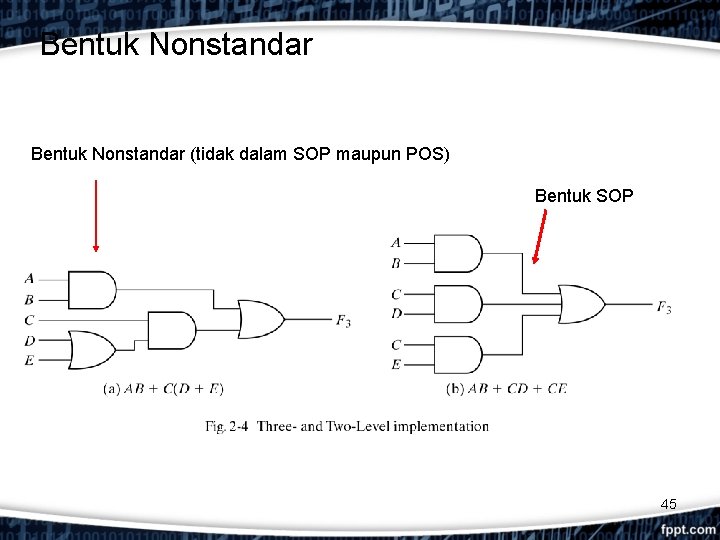 Bentuk Nonstandar

Bentuk Nonstandar (tidak dalam SOP maupun POS)

Bentuk SOP

$A$
$B$
$C$
$D$
$E$
$F_3$

(a) $AB + C(D + E)$

$A$
$B$
$C$
$D$
$C$
$E$
$F_3$

(b) $AB + CD + CE$

Fig. 2-4 Three- and Two-Level implementation

45

fppt.com